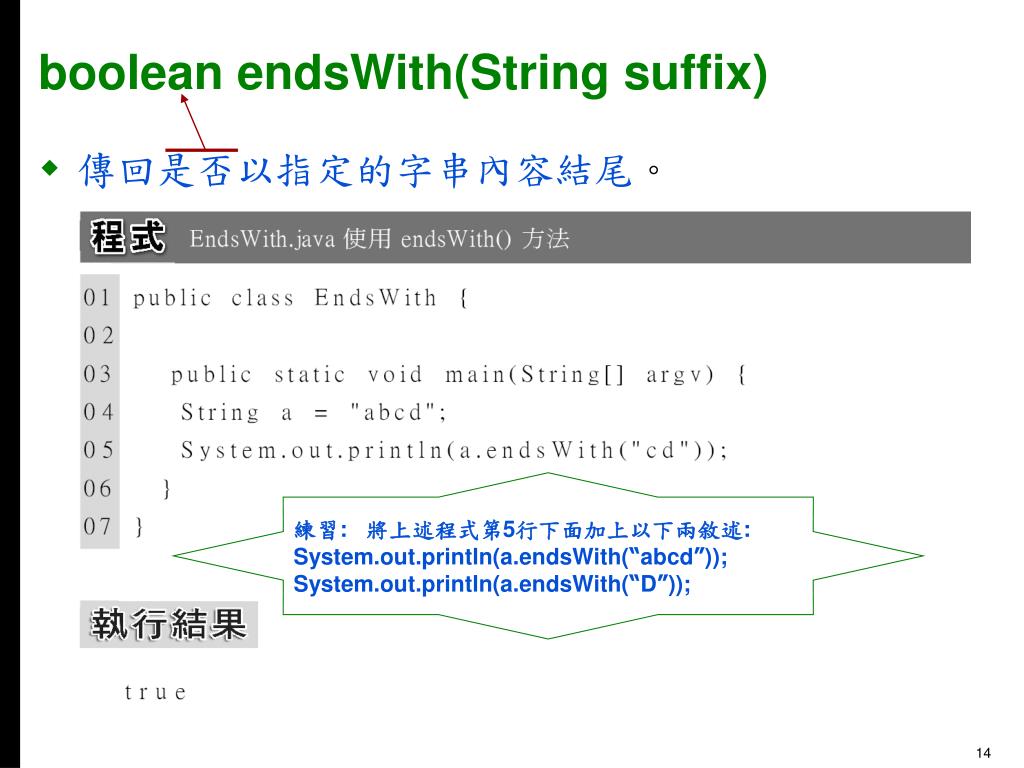 boolean endsWith(String suffix)

◆ 傳回是否以指定的字串內容結尾。

程式 EndsWith.java 使用 endsWith() 方法

01 public class EndsWith {
02
03 public static void main(String[] argv) {
04 String a = "abcd";
05 System.out.println(a.endsWith("cd"));
06 }
07 }

練習: 將上述程式第5行下面加上以下兩敘述:
System.out.println(a.endsWith("abcd"));
System.out.println(a.endsWith("D"));

執行結果

true

14